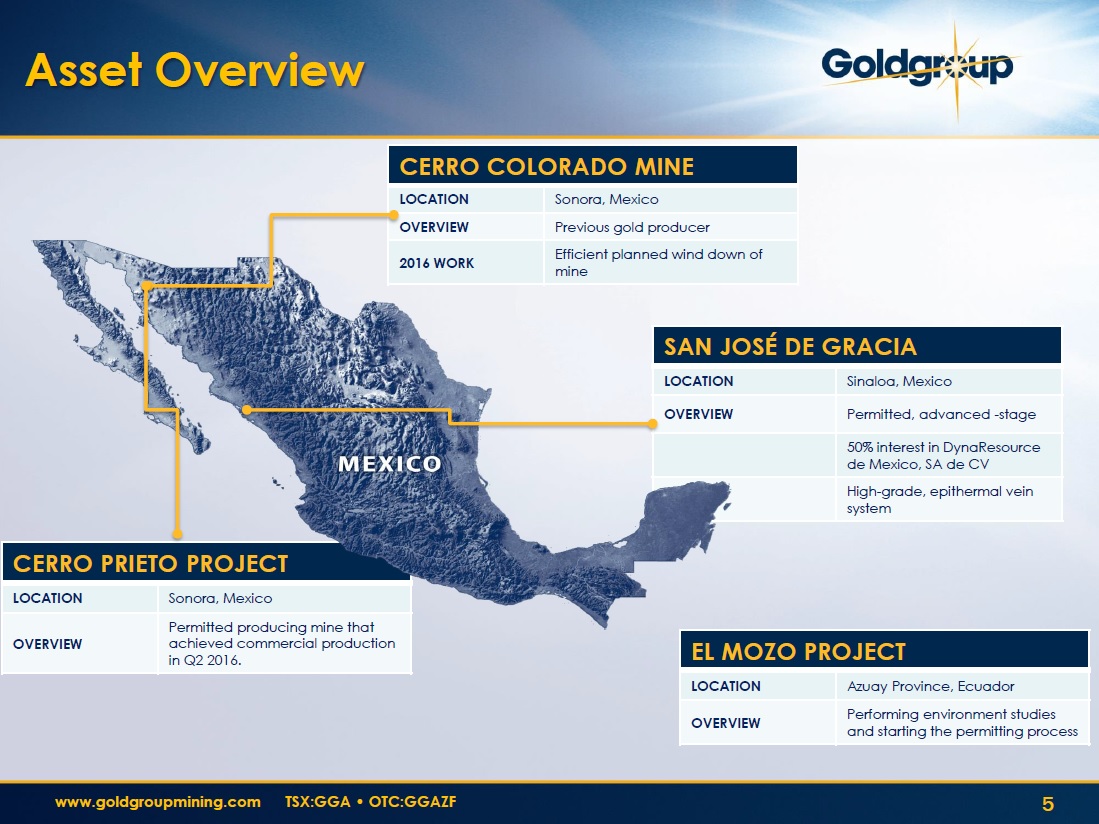 Asset Overview

Goldgroup

CERRO COLORADO MINE

| LOCATION | Sonora, Mexico |
|---|---|
| OVERVIEW | Previous gold producer |
| 2016 WORK | Efficient planned wind down of mine |

SAN JOSÉ DE GRACIA

| LOCATION | Sinaloa, Mexico |
|---|---|
| OVERVIEW | Permitted, advanced -stage |
| | 50% interest in DynaResource de Mexico, SA de CV |
| | High-grade, epithermal vein system |

MEXICO

CERRO PRIETO PROJECT

| LOCATION | Sonora, Mexico |
|---|---|
| OVERVIEW | Permitted producing mine that achieved commercial production in Q2 2016. |

EL MOZO PROJECT

| LOCATION | Azuay Province, Ecuador |
|---|---|
| OVERVIEW | Performing environment studies and starting the permitting process |

www.goldgroupmining.com TSX:GGA • OTC:GGAZF

5